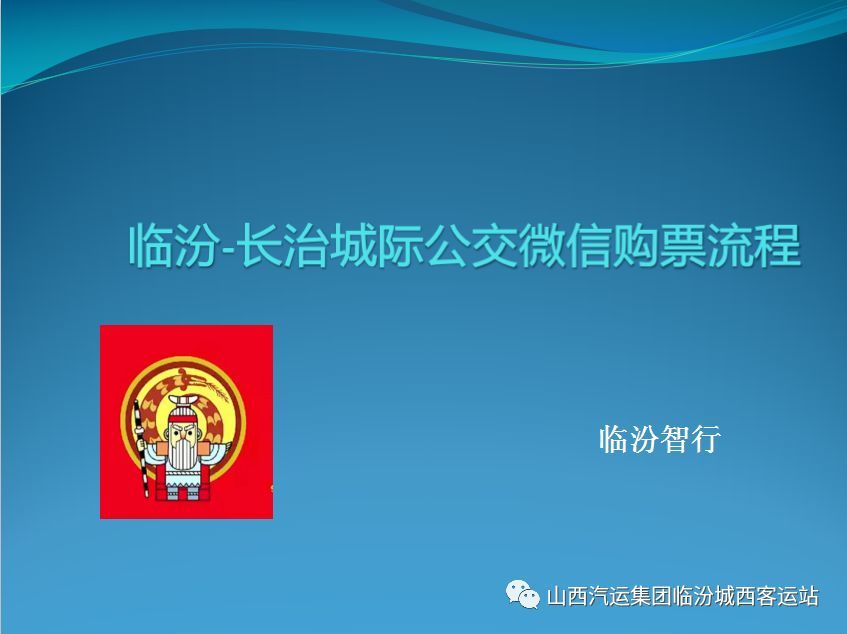 临汾-长治城际公交微信购票流程

临汾智行

山西汽运集团临汾城西客运站